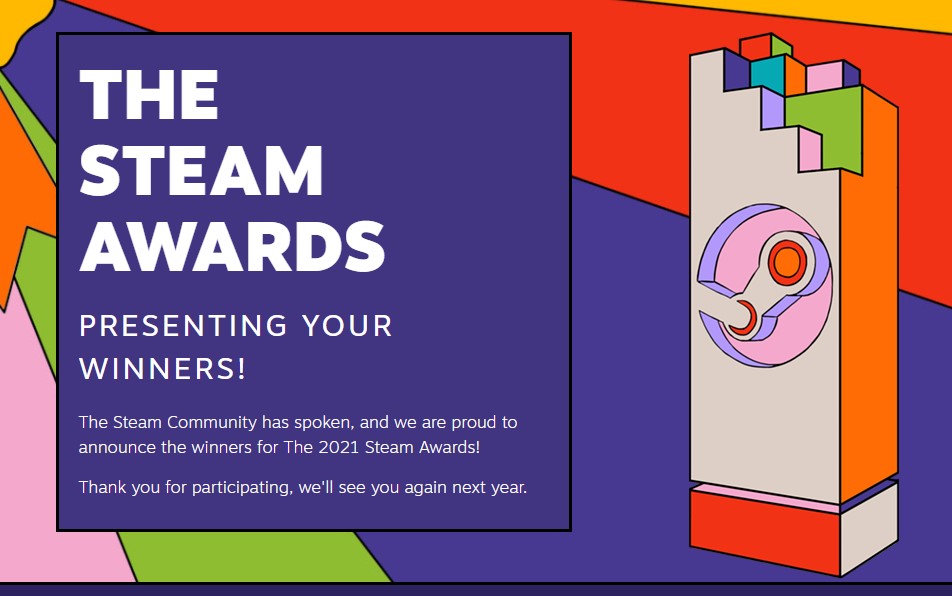 THE STEAM AWARDS

PRESENTING YOUR WINNERS!

The Steam Community has spoken, and we are proud to announce the winners for The 2021 Steam Awards!

Thank you for participating, we'll see you again next year.